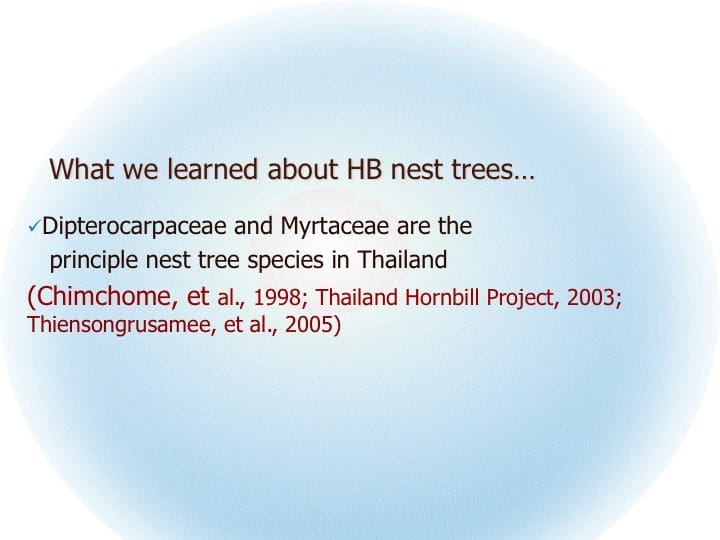 What we learned about HB nest trees…

✓Dipterocarpaceae and Myrtaceae are the principle nest tree species in Thailand

(Chimchome, et al., 1998; Thailand Hornbill Project, 2003; Thiensongrusamee, et al., 2005)